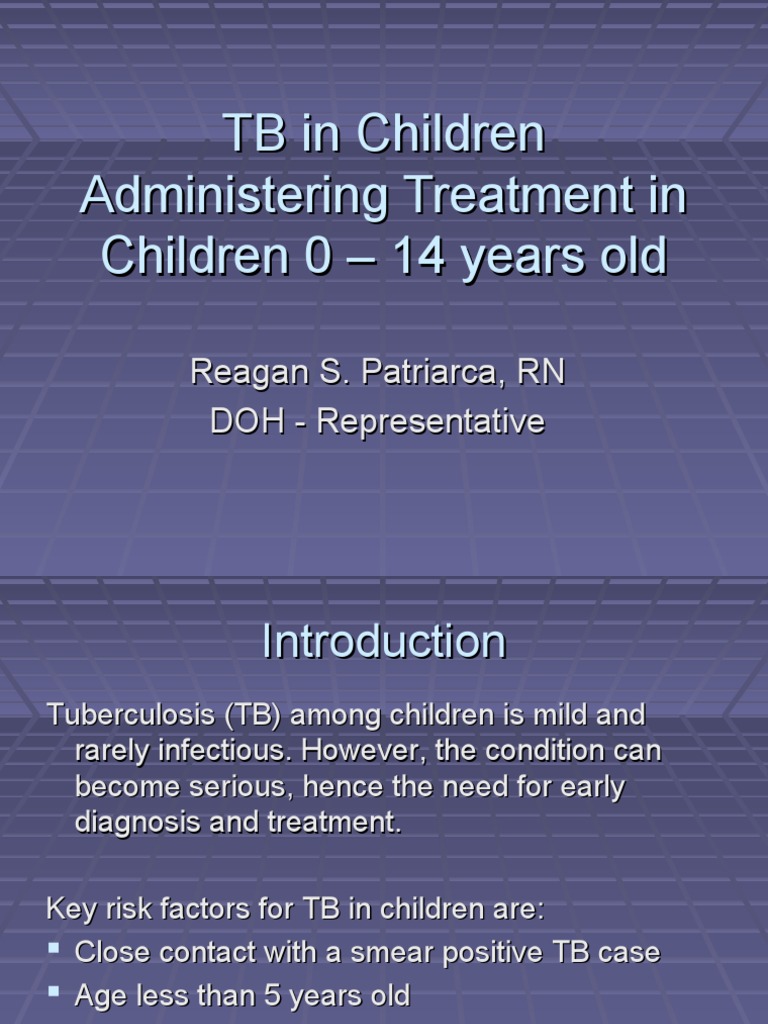 TB in Children
Administering Treatment in Children 0 – 14 years old

Reagan S. Patriarca, RN
DOH - Representative

Introduction

Tuberculosis (TB) among children is mild and rarely infectious. However, the condition can become serious, hence the need for early diagnosis and treatment.

Key risk factors for TB in children are:
- Close contact with a smear positive TB case
- Age less than 5 years old